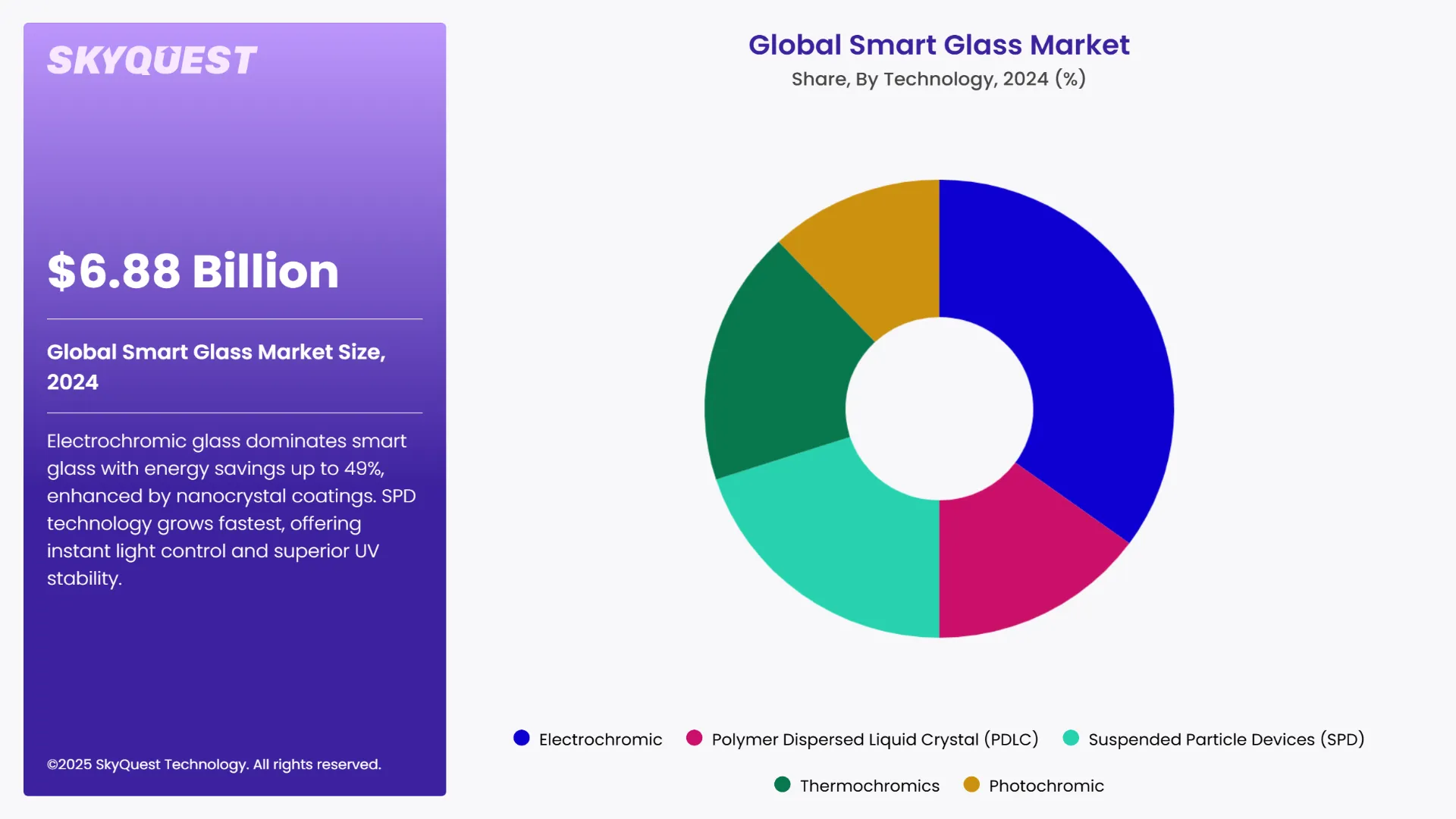 SKYQUEST

$6.88 Billion

Global Smart Glass Market Size, 2024

Electrochromic glass dominates smart glass with energy savings up to 49%, enhanced by nanocrystal coatings. SPD technology grows fastest, offering instant light control and superior UV stability.

©2025 SkyQuest Technology. All rights reserved.

Global Smart Glass Market

Share, By Technology, 2024 (%)

Electrochromic
Polymer Dispersed Liquid Crystal (PDLC)
Suspended Particle Devices (SPD)
Thermochromics
Photochromic